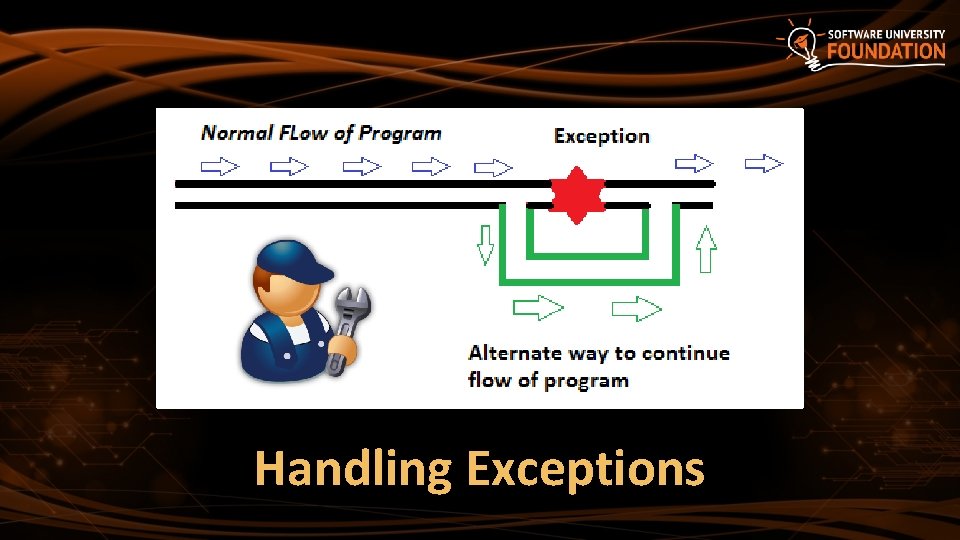 SOFTWARE UNIVERSITY
FOUNDATION

Normal FLow of Program

Exception

Alternate way to continue flow of program

Handling Exceptions